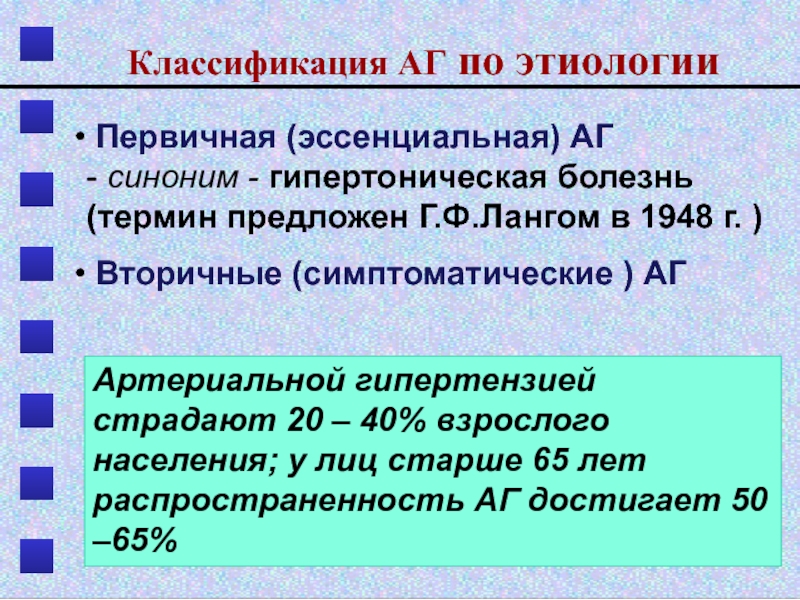 Классификация АГ по этиологии

• Первичная (эссенциальная) АГ
- синоним - гипертоническая болезнь (термин предложен Г.Ф.Лангом в 1948 г. )

• Вторичные (симптоматические ) АГ

Артериальной гипертензией страдают 20 – 40% взрослого населения; у лиц старше 65 лет распространенность АГ достигает 50 –65%